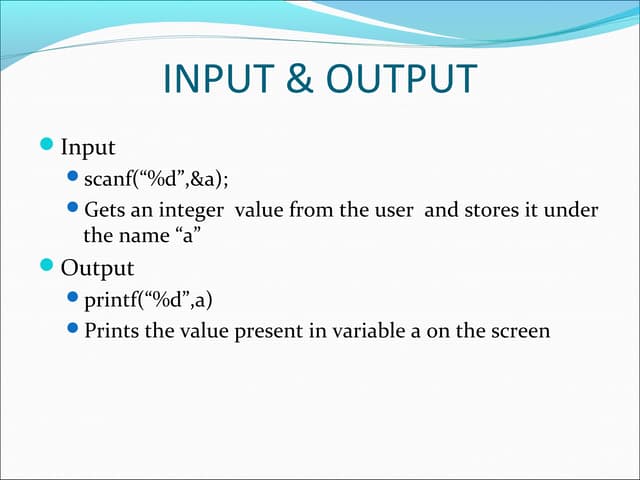 INPUT & OUTPUT

Input

scanf(“%d”,&a);

Gets an integer value from the user and stores it under the name “a”

Output

printf(“%d”,a)

Prints the value present in variable a on the screen